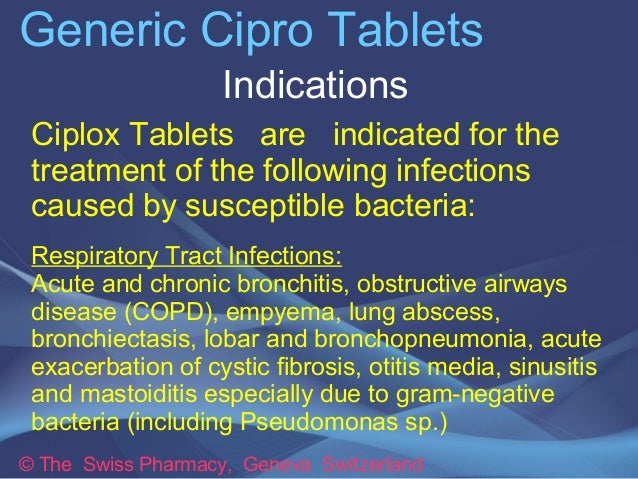 Generic Cipro Tablets

Indications

Ciplox Tablets are indicated for the treatment of the following infections caused by susceptible bacteria:

Respiratory Tract Infections:
Acute and chronic bronchitis, obstructive airways disease (COPD), empyema, lung abscess, bronchiectasis, lobar and bronchopneumonia, acute exacerbation of cystic fibrosis, otitis media, sinusitis and mastoiditis especially due to gram-negative bacteria (including Pseudomonas sp.)

© The Swiss Pharmacy, Geneva Switzerland